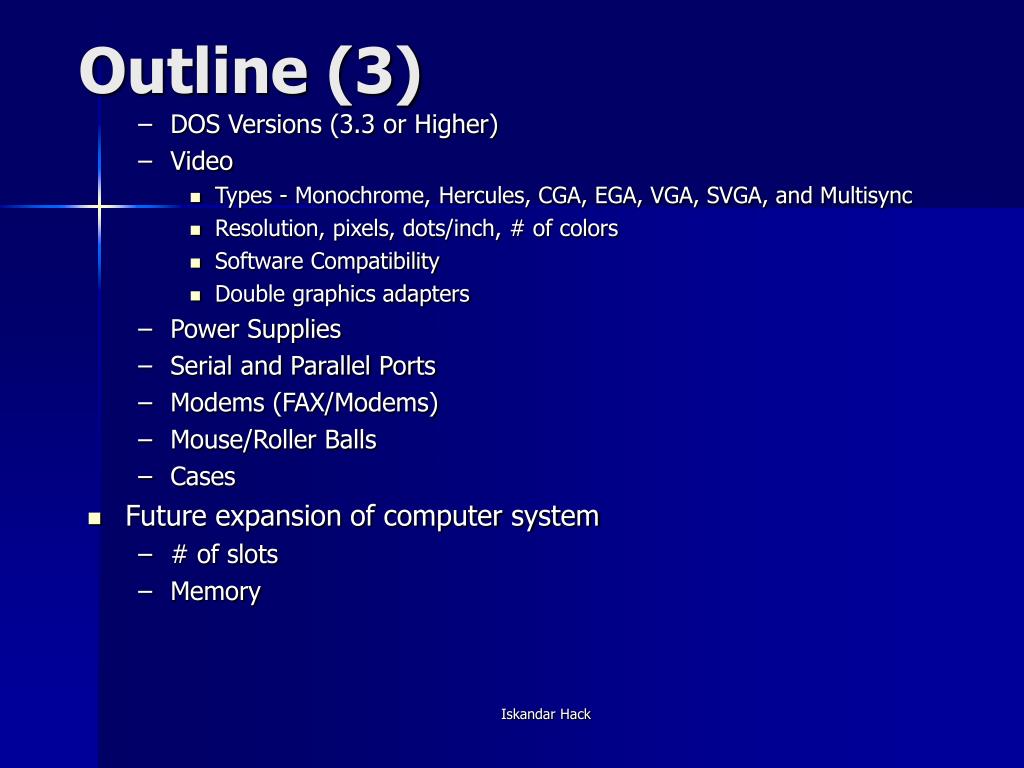 Outline (3)

– DOS Versions (3.3 or Higher)
– Video
  ▪ Types - Monochrome, Hercules, CGA, EGA, VGA, SVGA, and Multisync
  ▪ Resolution, pixels, dots/inch, # of colors
  ▪ Software Compatibility
  ▪ Double graphics adapters
– Power Supplies
– Serial and Parallel Ports
– Modems (FAX/Modems)
– Mouse/Roller Balls
– Cases

▪ Future expansion of computer system
– # of slots
– Memory

Iskandar Hack